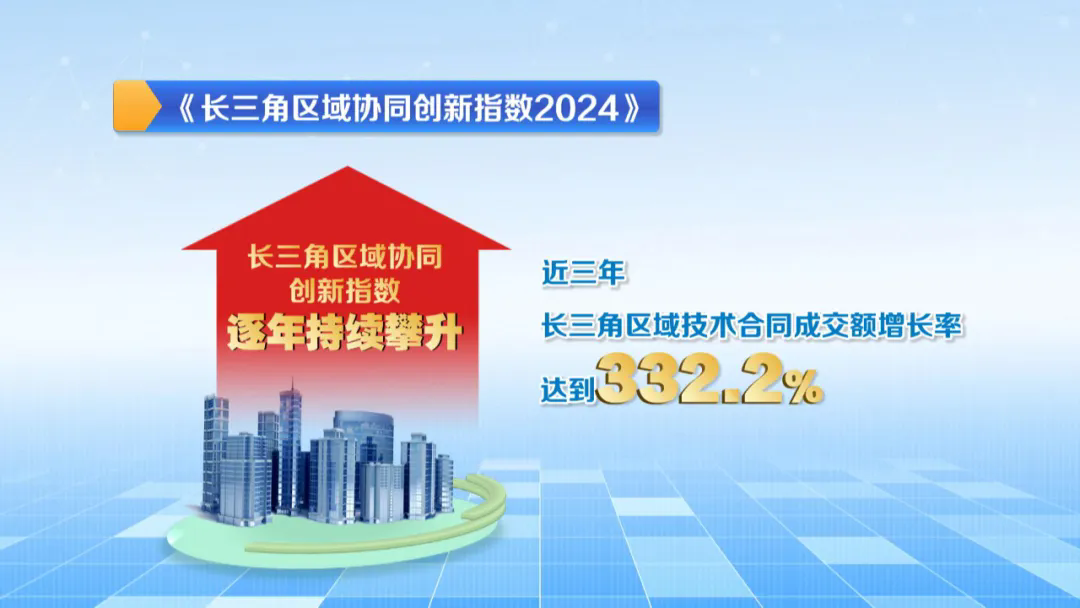 《长三角区域协同创新指数2024》

长三角区域协同
创新指数
逐年持续攀升

近三年
长三角区域技术合同成交额增长率
达到332.2%